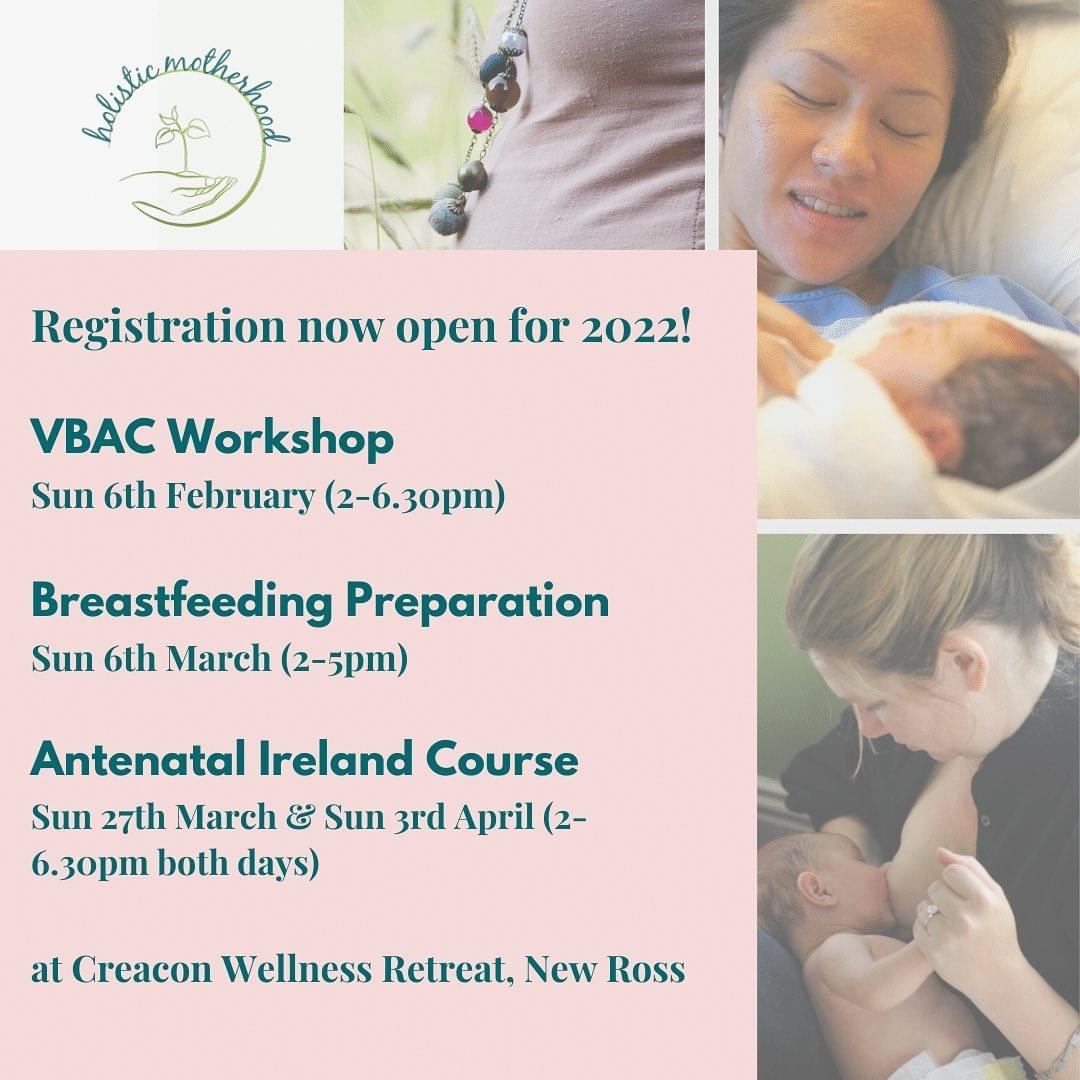 holistic motherhood

Registration now open for 2022!

VBAC Workshop
Sun 6th February (2-6.30pm)

Breastfeeding Preparation
Sun 6th March (2-5pm)

Antenatal Ireland Course
Sun 27th March & Sun 3rd April (2-6.30pm both days)

at Creacon Wellness Retreat, New Ross